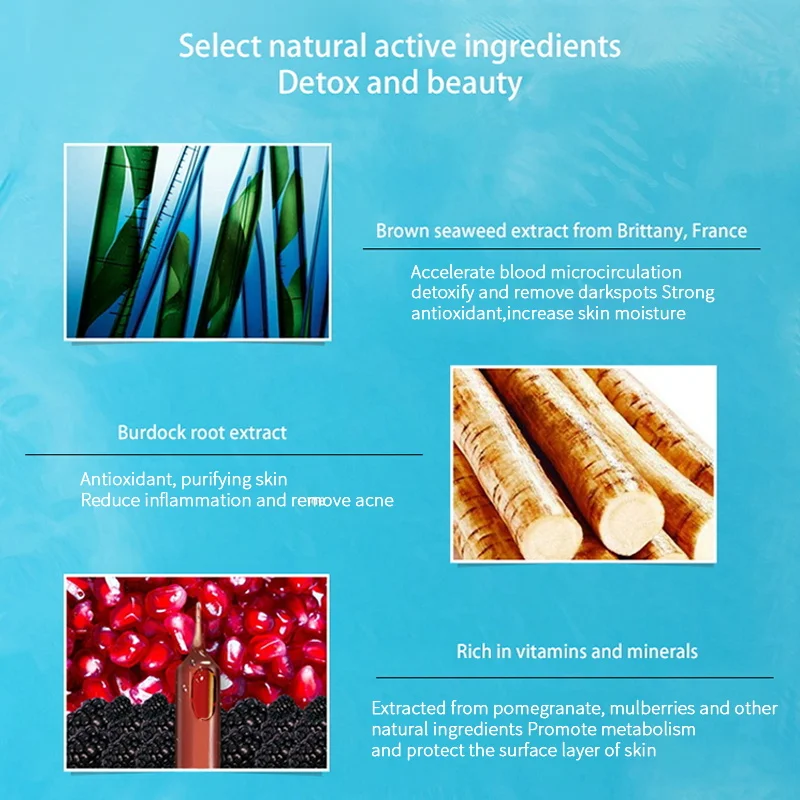 Select natural active ingredients
Detox and beauty

Brown seaweed extract from Brittany, France

Accelerate blood microcirculation detoxify and remove darkspots Strong antioxidant,increase skin moisture

Burdock root extract

Antioxidant, purifying skin
Reduce inflammation and remove acne

Rich in vitamins and minerals

Extracted from pomegranate, mulberries and other natural ingredients Promote metabolism and protect the surface layer of skin